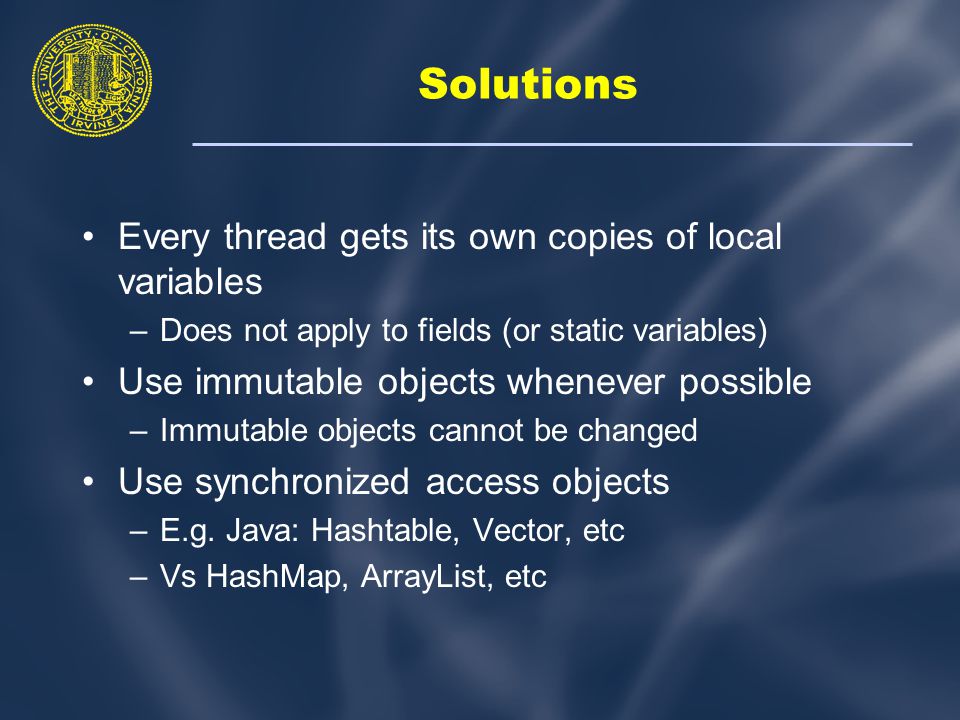 THE UNIVERSITY OF CALIFORNIA IRVINE

Solutions

• Every thread gets its own copies of local variables
– Does not apply to fields (or static variables)
• Use immutable objects whenever possible
– Immutable objects cannot be changed
• Use synchronized access objects
– E.g. Java: Hashtable, Vector, etc
– Vs HashMap, ArrayList, etc